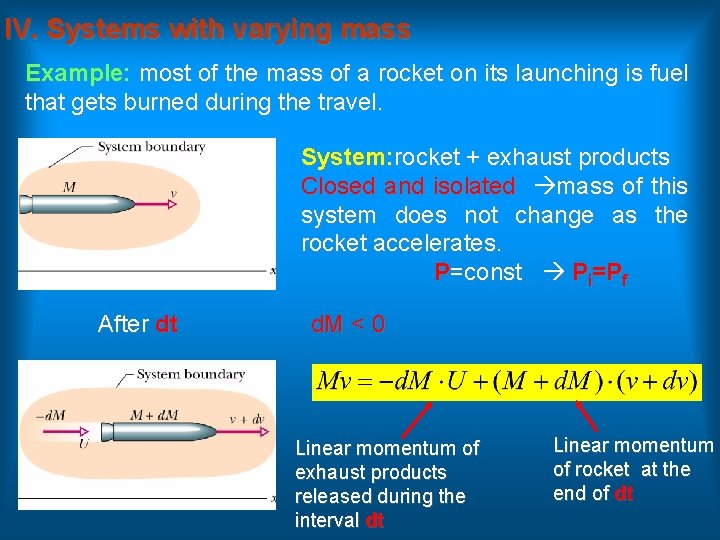 IV. Systems with varying mass

Example: most of the mass of a rocket on its launching is fuel that gets burned during the travel.

System boundary

$M$

$v$

$x$

System:rocket + exhaust products
Closed and isolated →mass of this system does not change as the rocket accelerates.

P=const → $P_i=P_f$

After dt

dM < 0

System boundary

$-dM$

$M + dM$

$v + dv$

$U$

$x$

$Mv = -dM \cdot U + (M + dM) \cdot (v + dv)$

Linear momentum of exhaust products released during the interval dt

Linear momentum of rocket at the end of dt